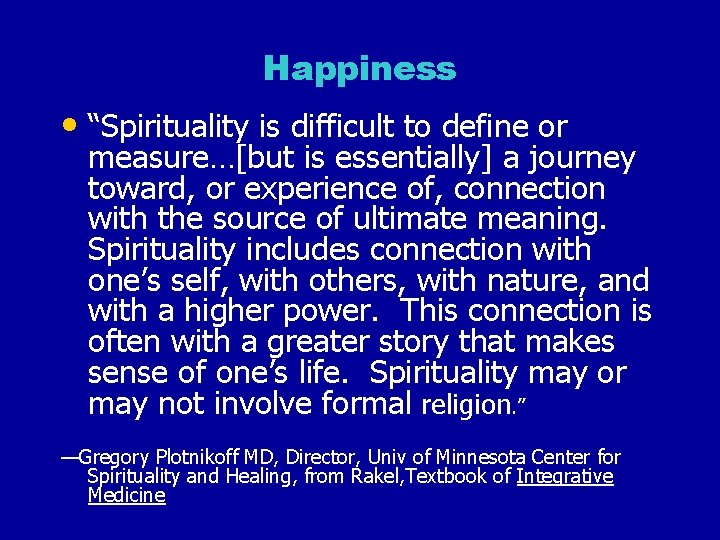 Happiness

• “Spirituality is difficult to define or measure…[but is essentially] a journey toward, or experience of, connection with the source of ultimate meaning. Spirituality includes connection with one’s self, with others, with nature, and with a higher power. This connection is often with a greater story that makes sense of one’s life. Spirituality may or may not involve formal religion.”

—Gregory Plotnikoff MD, Director, Univ of Minnesota Center for Spirituality and Healing, from Rakel,Textbook of Integrative Medicine